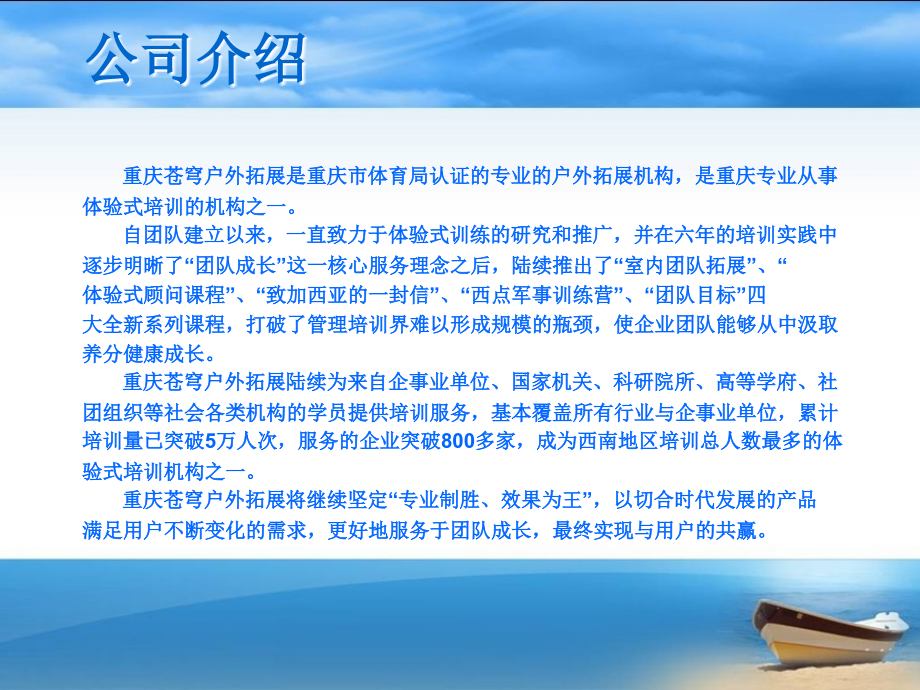 公司介绍

重庆苍穹户外拓展是重庆市体育局认证的专业的户外拓展机构，是重庆专业从事体验式培训的机构之一。

自团队建立以来，一直致力于体验式训练的研究和推广，并在六年的培训实践中逐步明晰了“团队成长”这一核心服务理念之后，陆续推出了“室内团队拓展”、“体验式顾问课程”、“致加西亚的一封信”、“西点军事训练营”、“团队目标”四大全新系列课程，打破了管理培训界难以形成规模的瓶颈，使企业团队能够从中汲取养分健康成长。

重庆苍穹户外拓展陆续为来自企事业单位、国家机关、科研院所、高等学府、社团组织等社会各类机构的学员提供培训服务，基本覆盖所有行业与企事业单位，累计培训量已突破5万人次，服务的企业突破800多家，成为西南地区培训总人数最多的体验式培训机构之一。

重庆苍穹户外拓展将继续坚定“专业制胜、效果为王”，以切合时代发展的产品满足用户不断变化的需求，更好地服务于团队成长，最终实现与用户的共赢。